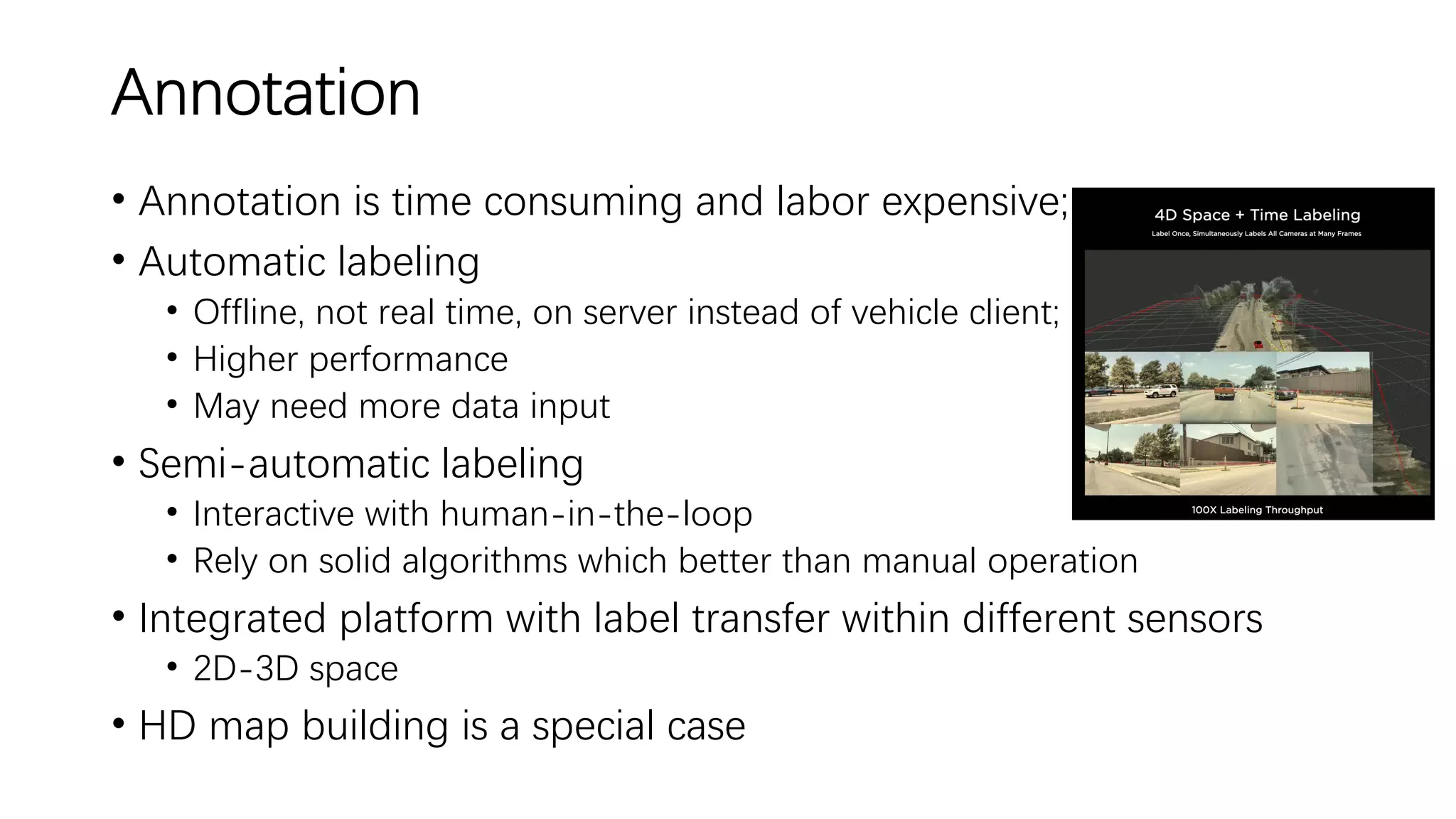 Annotation

• Annotation is time consuming and labor expensive;
• Automatic labeling
  • Offline, not real time, on server instead of vehicle client;
  • Higher performance
  • May need more data input
• Semi-automatic labeling
  • Interactive with human-in-the-loop
  • Rely on solid algorithms which better than manual operation
• Integrated platform with label transfer within different sensors
  • 2D-3D space
• HD map building is a special case

4D Space + Time Labeling
Label Once, Simultaneously Labels All Cameras at Many Frames
100X Labeling Throughput